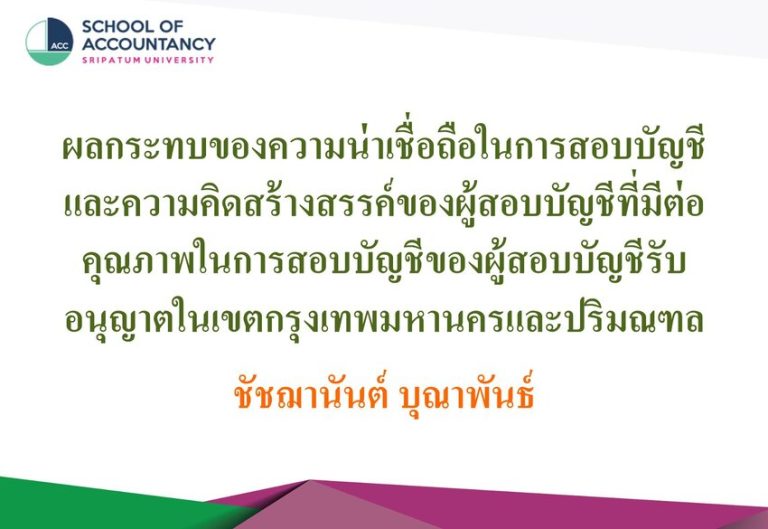 ACC
SCHOOL OF ACCOUNTANCY
SRIPATUM UNIVERSITY

ผลกระทบของความน่าเชื่อถือในการสอบบัญชีและความคิดสร้างสรรค์ของผู้สอบบัญชีที่มีต่อคุณภาพในการสอบบัญชีของผู้สอบบัญชีรับอนุญาตในเขตกรุงเทพมหานครและปริมณฑล

ชัชฌานันต์ บุณาพันธ์